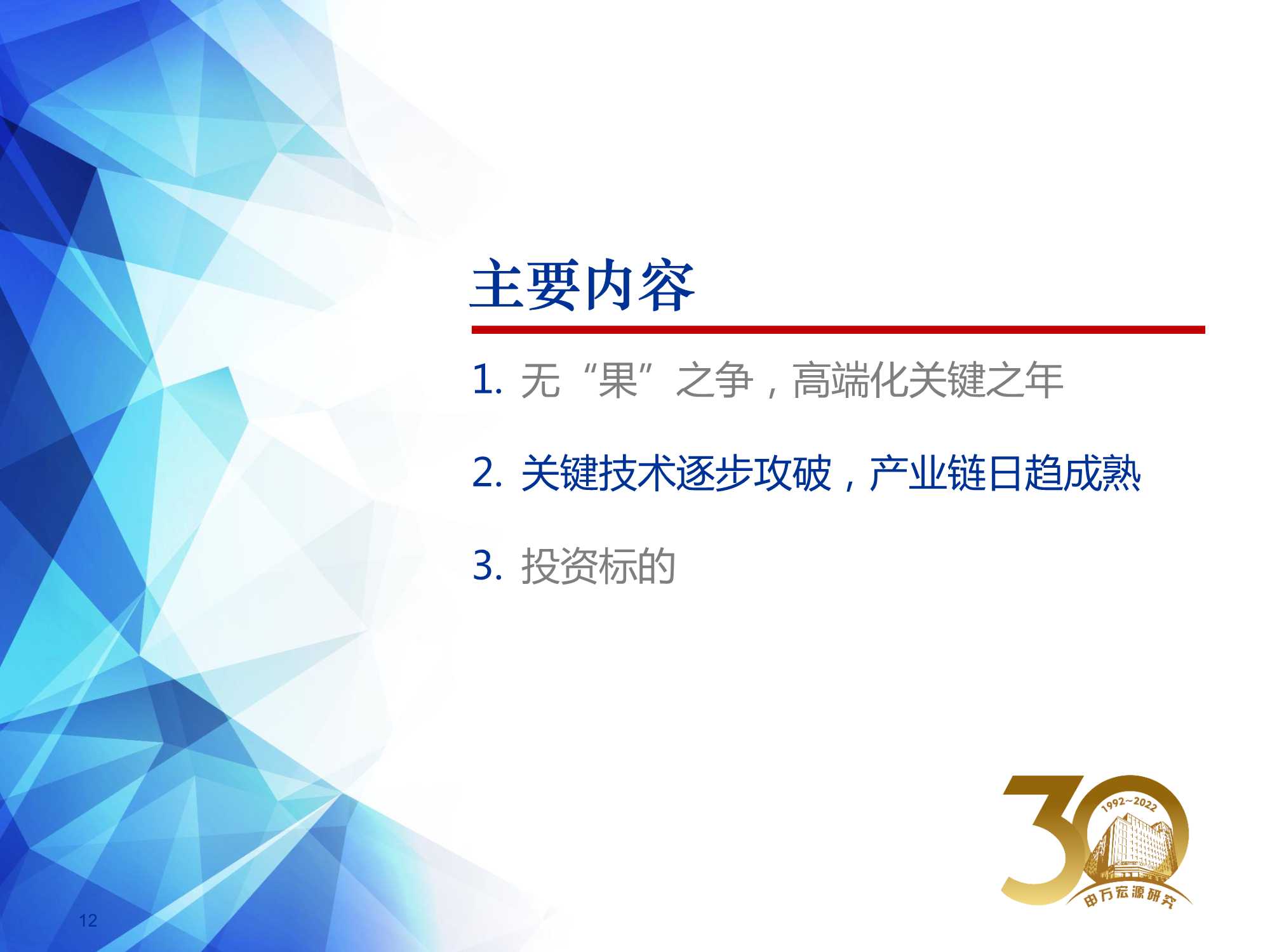 主要内容

1. 无“果”之争，高端化关键之年

2. 关键技术逐步攻破，产业链日趋成熟

3. 投资标的

30
1992~2022
申万宏源研究

12